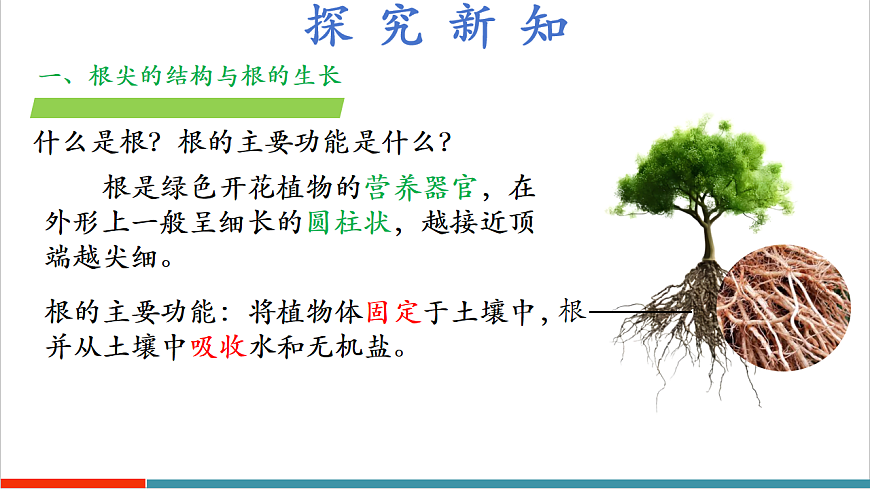 探究新知

一、根尖的结构与根的生长

什么是根？根的主要功能是什么？

根是绿色开花植物的营养器官，在外形上一般呈细长的圆柱状，越接近顶端越尖细。

根的主要功能：将植物体固定于土壤中，并从土壤中吸收水和无机盐。

根